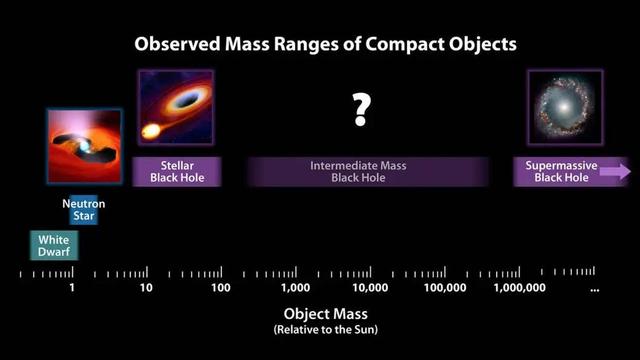 Observed Mass Ranges of Compact Objects

?

Stellar Black Hole

Intermediate Mass Black Hole

Supermassive Black Hole

Neutron Star

White Dwarf

1 10 100 1,000 10,000 100,000 1,000,000 ...

Object Mass
(Relative to the Sun)